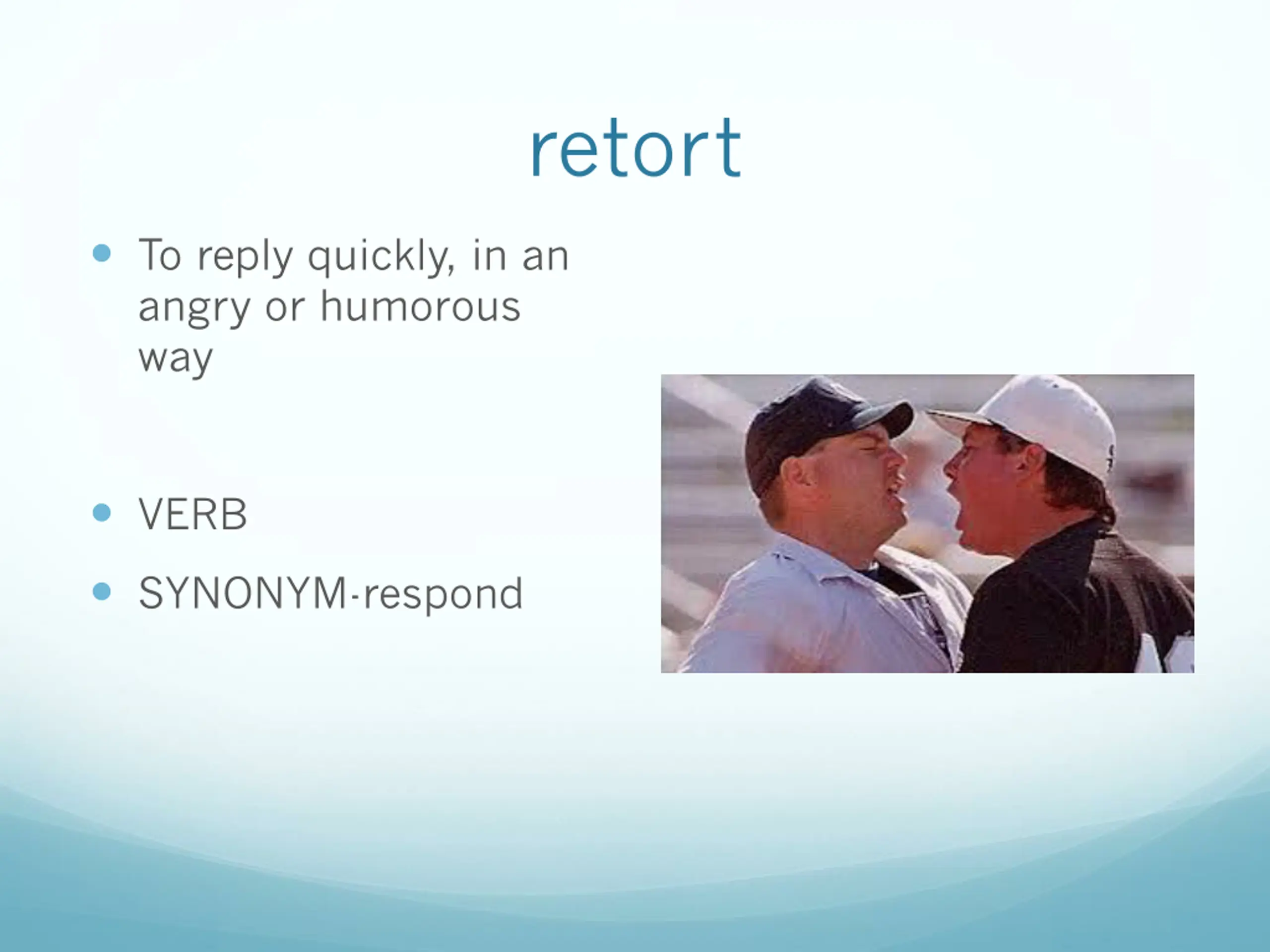 retort

- To reply quickly, in an angry or humorous way

- VERB
- SYNONYM-respond